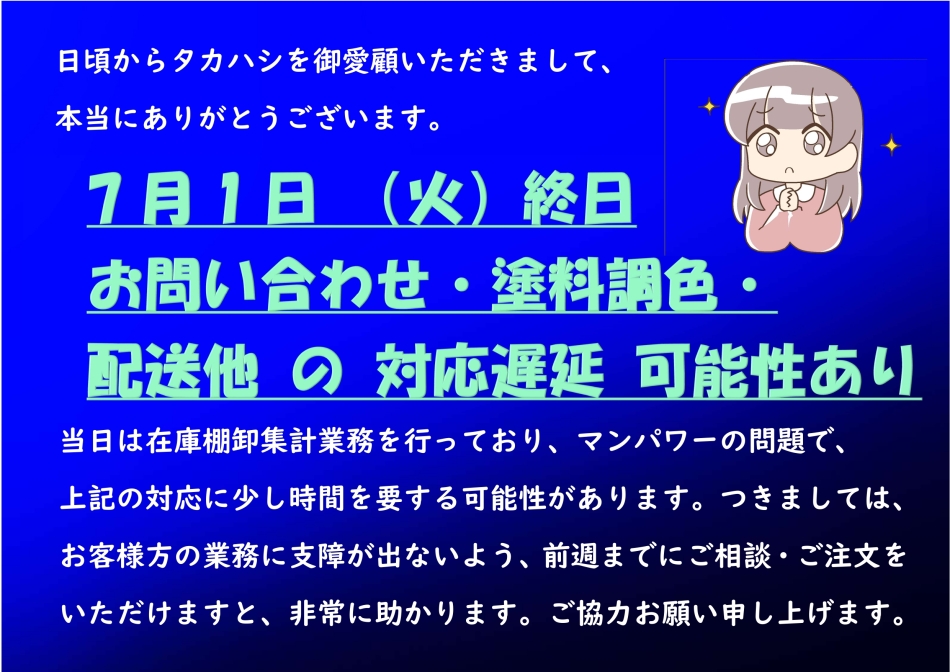 日頃からタカハシを御愛顧いただきまして、
本当にありがとうございます。

7月1日 （火）終日
お問い合わせ・塗料調色・
配送他 の 対応遅延 可能性あり

当日は在庫棚卸集計業務を行っており、マンパワーの問題で、上記の対応に少し時間を要する可能性があります。つきましては、お客様方の業務に支障が出ないよう、前週までにご相談・ご注文をいただけますと、非常に助かります。ご協力お願い申し上げます。